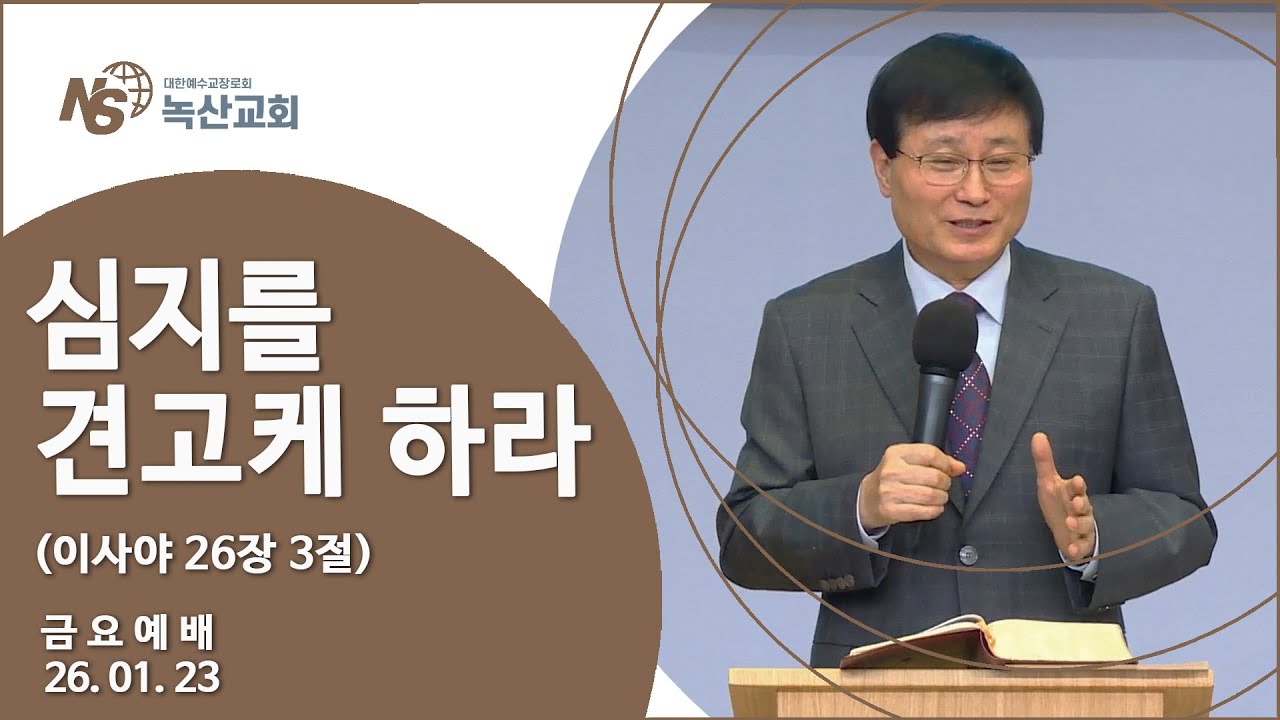 NS 대한예수교장로회
녹산교회

심지를
견고케 하라

(이사야 26장 3절)

금 요 예 배
26. 01. 23